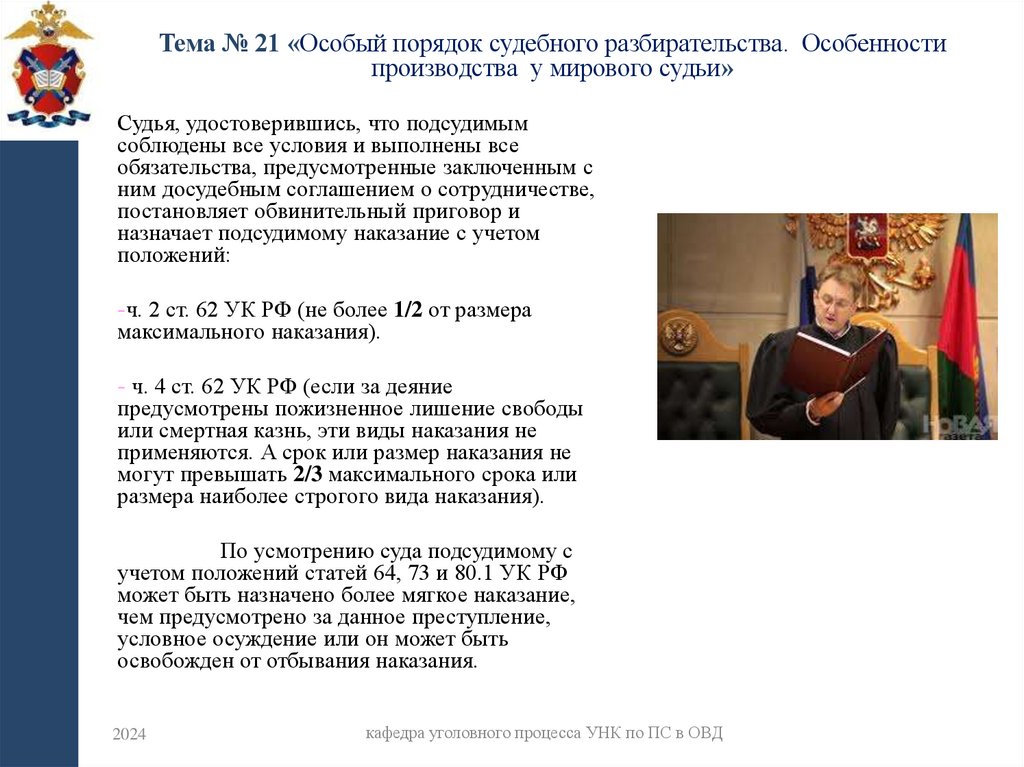 Тема № 21 «Особый порядок судебного разбирательства. Особенности производства у мирового судьи»

Судья, удостоверившись, что подсудимым соблюдены все условия и выполнены все обязательства, предусмотренные заключенным с ним досудебным соглашением о сотрудничестве, постановляет обвинительный приговор и назначает подсудимому наказание с учетом положений:

-ч. 2 ст. 62 УК РФ (не более 1/2 от размера максимального наказания).

- ч. 4 ст. 62 УК РФ (если за деяние предусмотрены пожизненное лишение свободы или смертная казнь, эти виды наказания не применяются. А срок или размер наказания не могут превышать 2/3 максимального срока или размера наиболее строгого вида наказания).

По усмотрению суда подсудимому с учетом положений статей 64, 73 и 80.1 УК РФ может быть назначено более мягкое наказание, чем предусмотрено за данное преступление, условное осуждение или он может быть освобожден от отбывания наказания.

НОВАЯ газета

2024

кафедра уголовного процесса УНК по ПС в ОВД